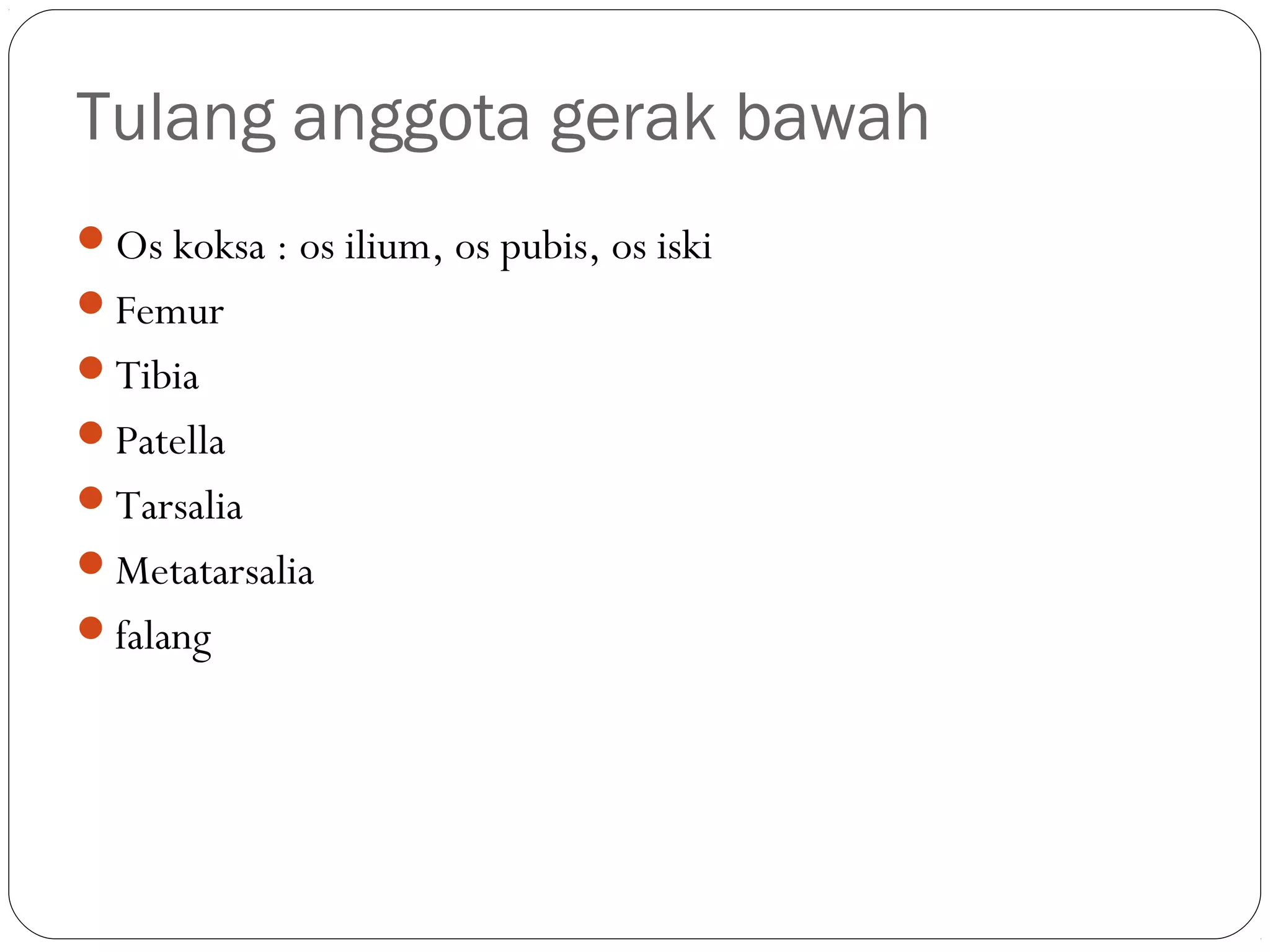 Tulang anggota gerak bawah

- Os koksa : os ilium, os pubis, os iski
- Femur
- Tibia
- Patella
- Tarsalia
- Metatarsalia
- falang